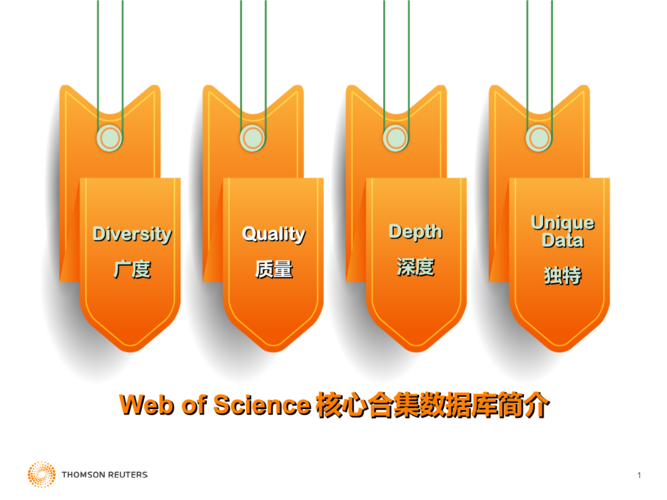 Diversity
广度

Quality
质量

Depth
深度

Unique Data
独特

Web of Science 核心合集数据库简介

THOMSON REUTERS

1